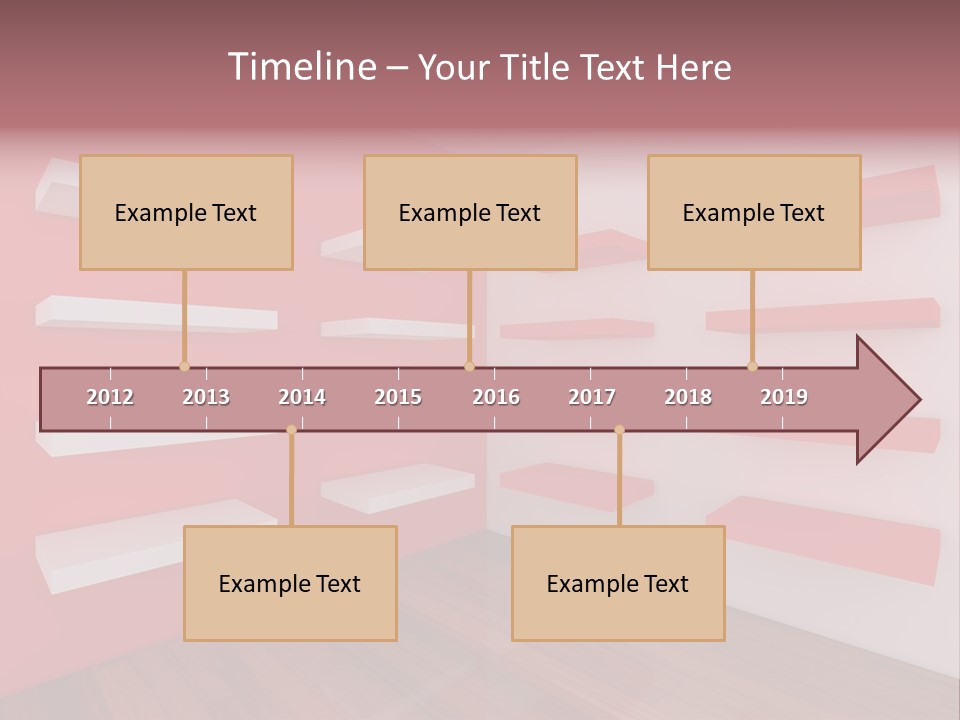 Timeline – Your Title Text Here

Example Text

Example Text

Example Text

2012 2013 2014 2015 2016 2017 2018 2019

Example Text

Example Text